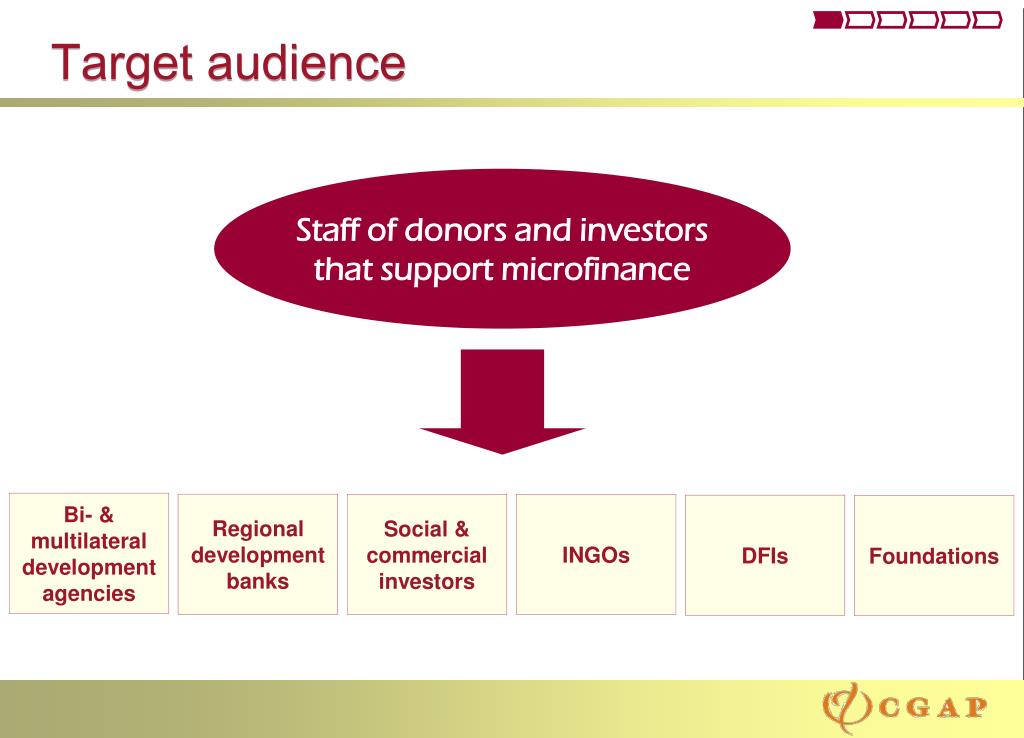 Target audience

Staff of donors and investors that support microfinance

Bi- & multilateral development agencies

Regional development banks

Social & commercial investors

INGOs

DFIs

Foundations

CGAP